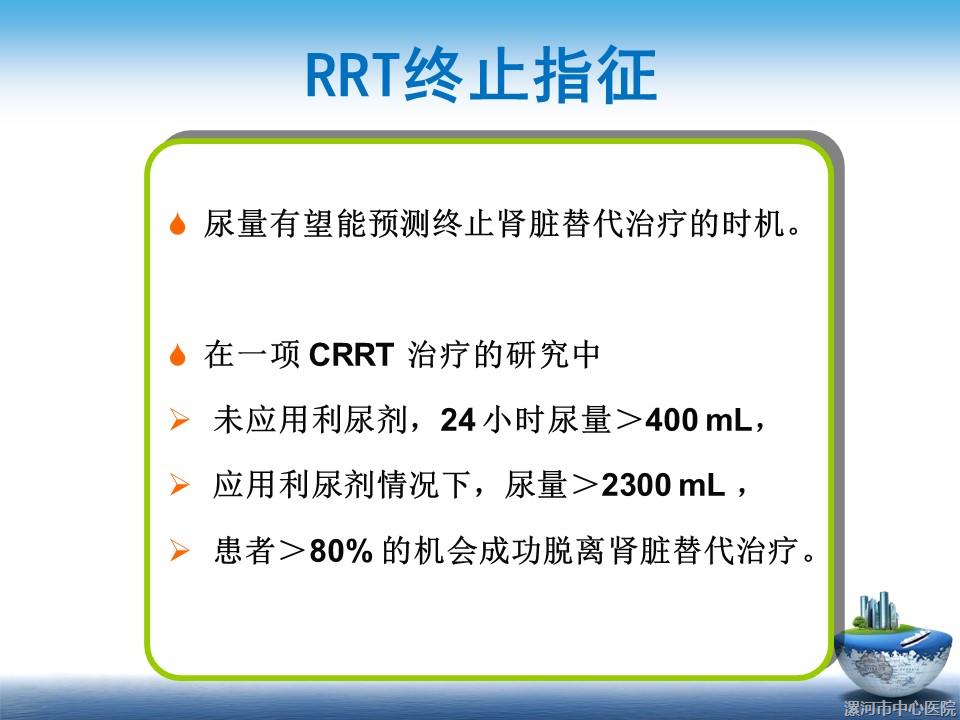 RRT终止指征

尿量有望能预测终止肾脏替代治疗的时机。

在一项 CRRT 治疗的研究中

未应用利尿剂，24 小时尿量＞400 mL，

应用利尿剂情况下，尿量＞2300 mL ，

患者＞80% 的机会成功脱离肾脏替代治疗。

漯河市中心医院